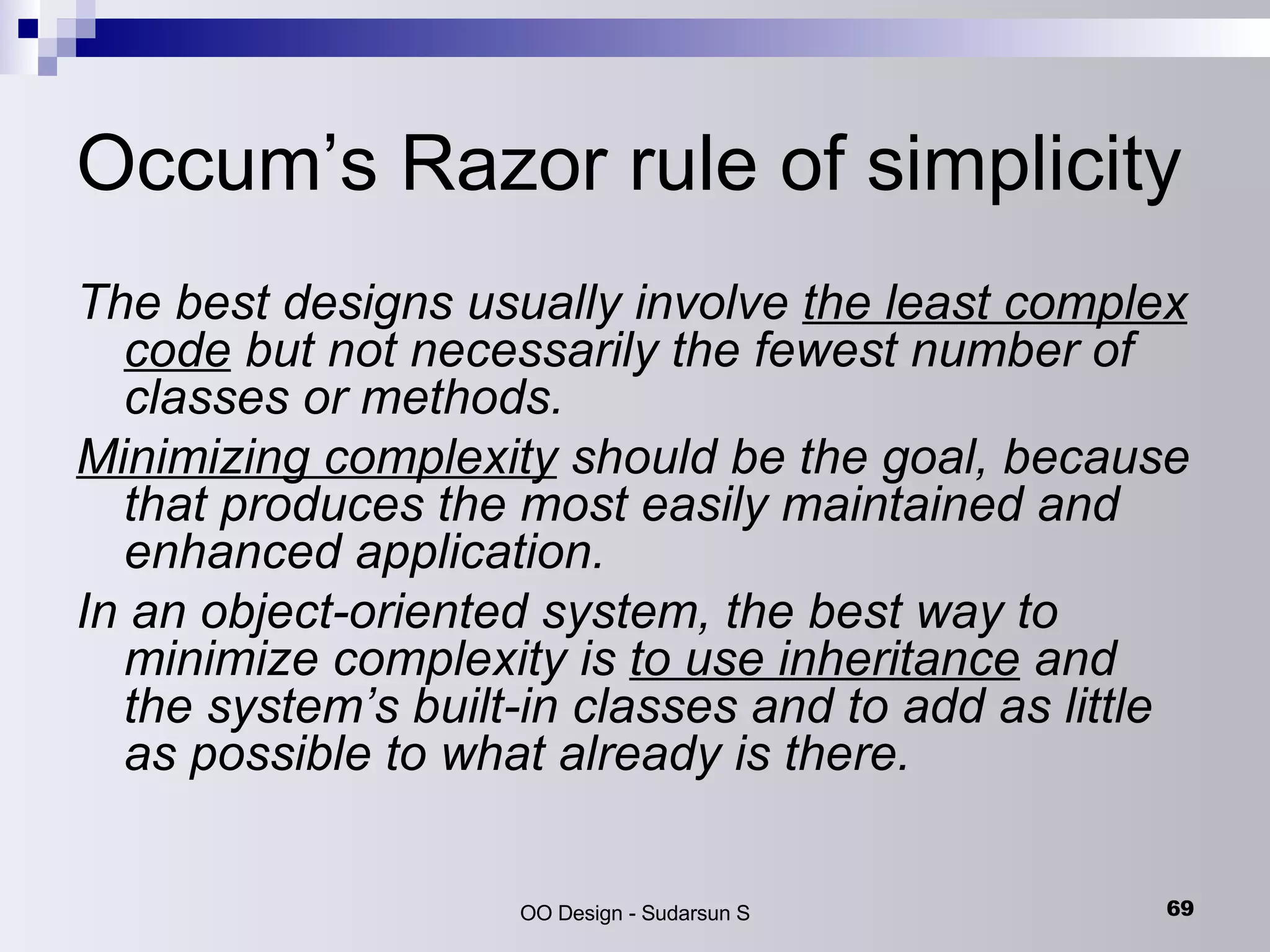 Occum’s Razor rule of simplicity

The best designs usually involve the least complex code but not necessarily the fewest number of classes or methods.

Minimizing complexity should be the goal, because that produces the most easily maintained and enhanced application.

In an object-oriented system, the best way to minimize complexity is to use inheritance and the system’s built-in classes and to add as little as possible to what already is there.

OO Design - Sudarsun S

69